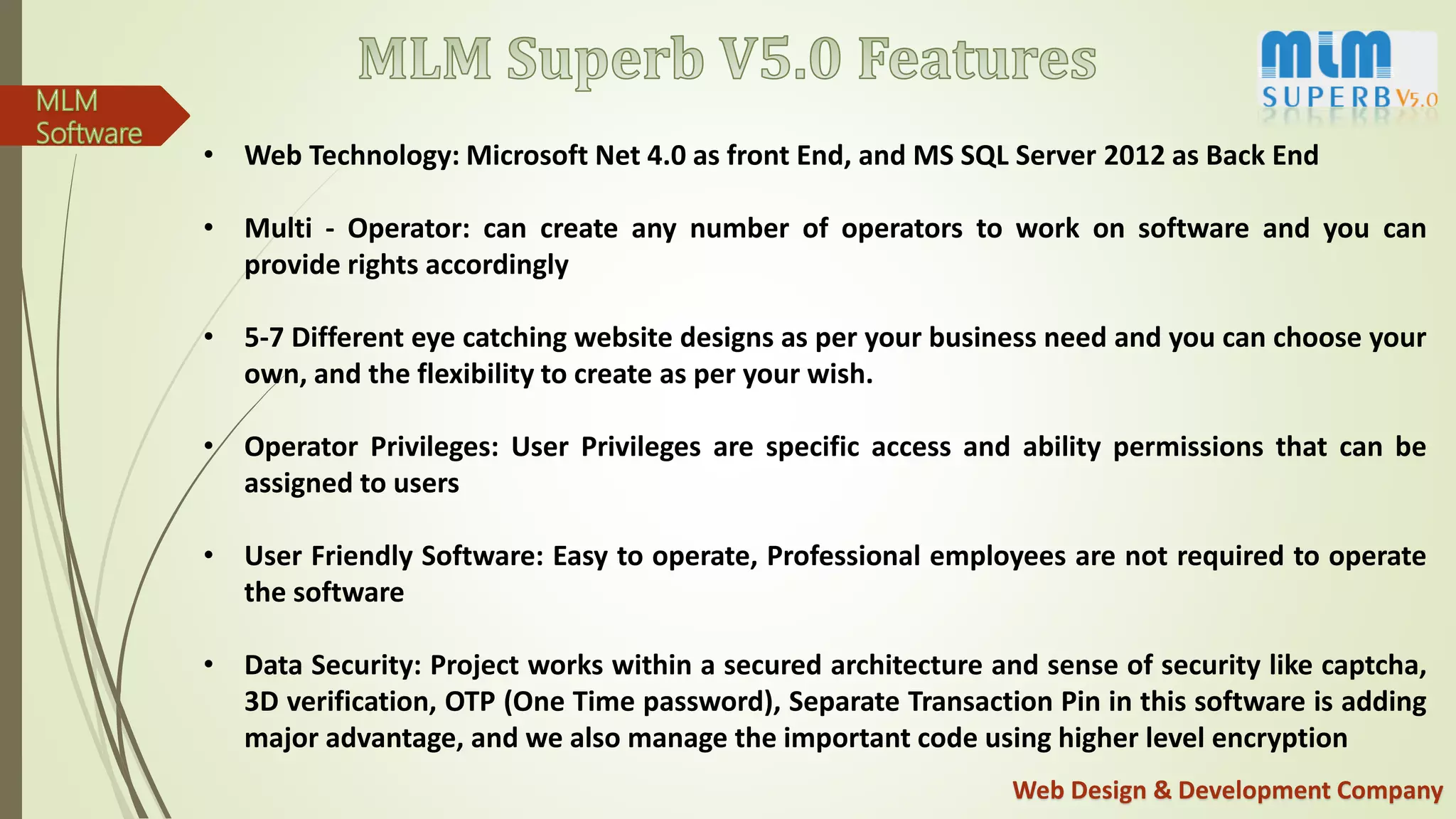 MLM Superb V5.0 Features

mlm SUPERB V5.0

MLM Software

• Web Technology: Microsoft Net 4.0 as front End, and MS SQL Server 2012 as Back End

• Multi - Operator: can create any number of operators to work on software and you can provide rights accordingly

• 5-7 Different eye catching website designs as per your business need and you can choose your own, and the flexibility to create as per your wish.

• Operator Privileges: User Privileges are specific access and ability permissions that can be assigned to users

• User Friendly Software: Easy to operate, Professional employees are not required to operate the software

• Data Security: Project works within a secured architecture and sense of security like captcha, 3D verification, OTP (One Time password), Separate Transaction Pin in this software is adding major advantage, and we also manage the important code using higher level encryption

Web Design & Development Company